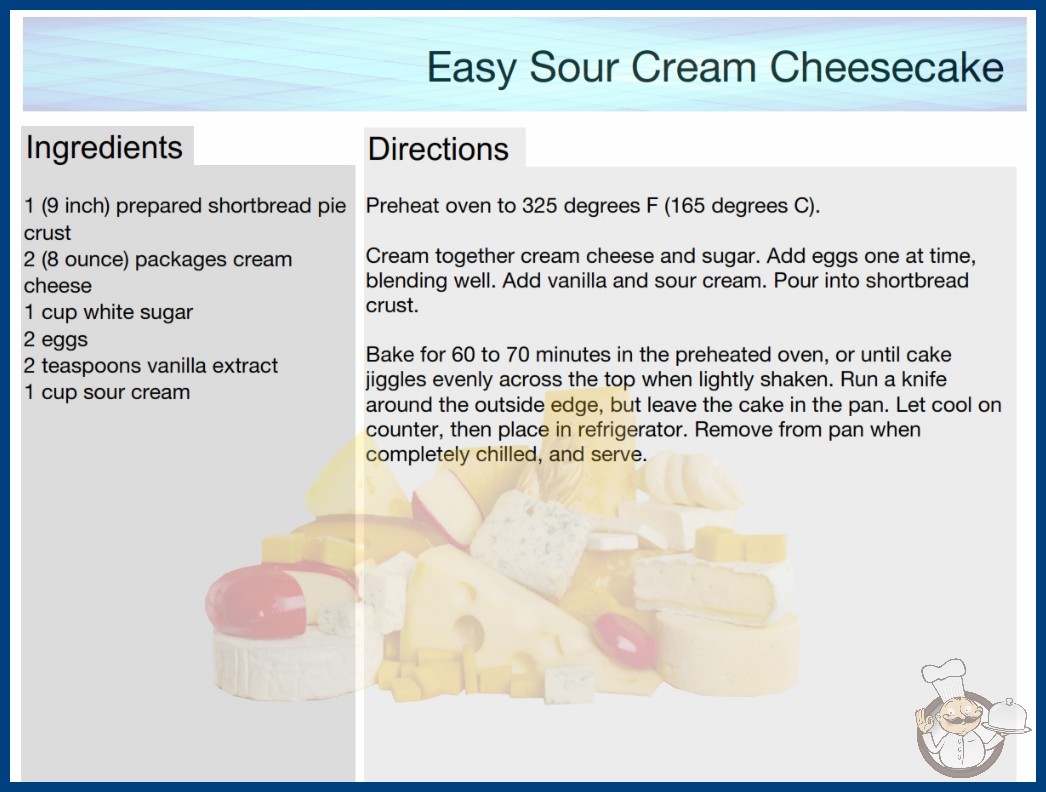 Easy Sour Cream Cheesecake

Ingredients

1 (9 inch) prepared shortbread pie crust
2 (8 ounce) packages cream cheese
1 cup white sugar
2 eggs
2 teaspoons vanilla extract
1 cup sour cream

Directions

Preheat oven to 325 degrees F (165 degrees C).

Cream together cream cheese and sugar. Add eggs one at time, blending well. Add vanilla and sour cream. Pour into shortbread crust.

Bake for 60 to 70 minutes in the preheated oven, or until cake jiggles evenly across the top when lightly shaken. Run a knife around the outside edge, but leave the cake in the pan. Let cool on counter, then place in refrigerator. Remove from pan when completely chilled, and serve.